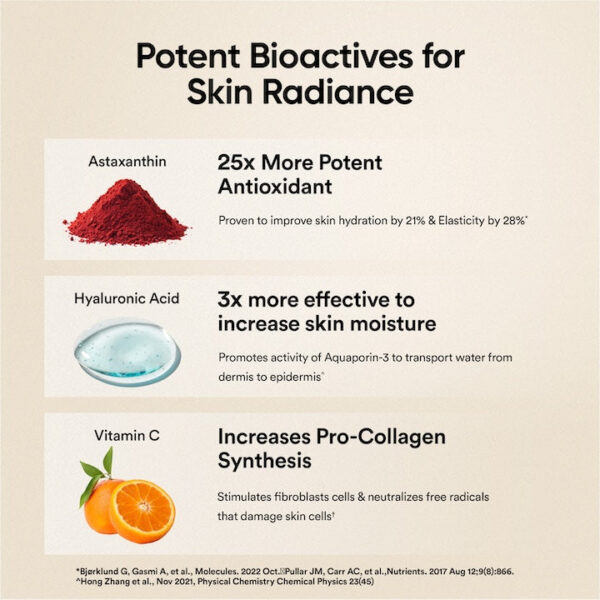 Potent Bioactives for Skin Radiance

Astaxanthin

25x More Potent Antioxidant

Proven to improve skin hydration by 21% & Elasticity by 28%*

Hyaluronic Acid

3x more effective to increase skin moisture

Promotes activity of Aquaporin-3 to transport water from dermis to epidermis^

Vitamin C

Increases Pro-Collagen Synthesis

Stimulates fibroblasts cells & neutralizes free radicals that damage skin cells†

*Bjørklund G, Gasmi A, et al., Molecules. 2022 Oct.†Pullar JM, Carr AC, et al.,Nutrients. 2017 Aug 12;9(8):866.
^Hong Zhang et al., Nov 2021, Physical Chemistry Chemical Physics 23(45)